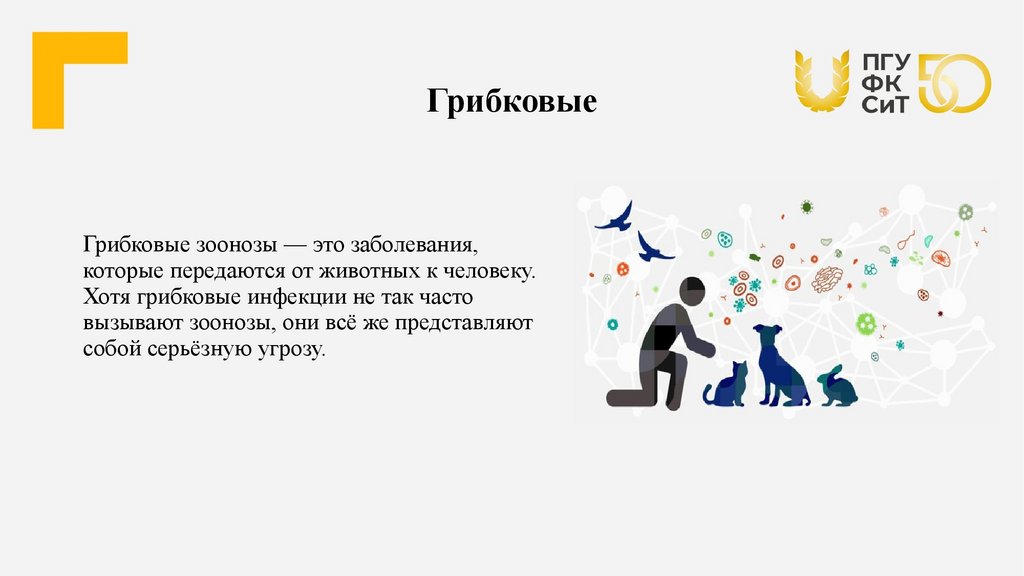 Грибковые

ПГУ
ФК
СиТ
50

Грибковые зоонозы — это заболевания, которые передаются от животных к человеку. Хотя грибковые инфекции не так часто вызывают зоонозы, они всё же представляют собой серьёзную угрозу.